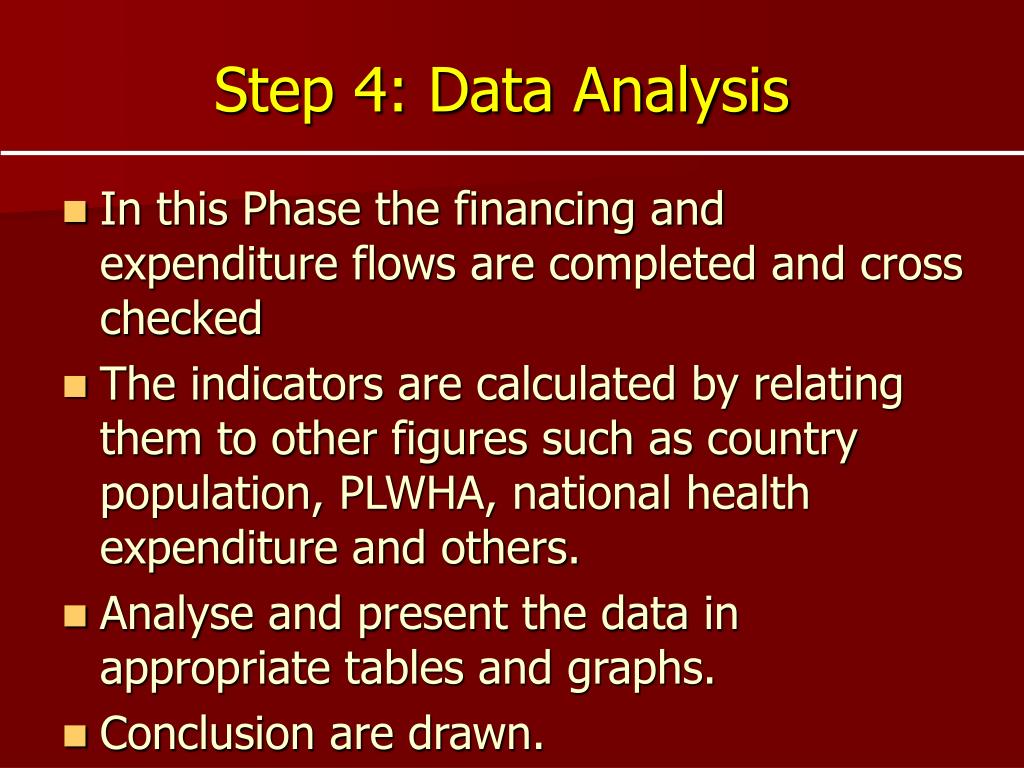 Step 4: Data Analysis

- In this Phase the financing and expenditure flows are completed and cross checked
- The indicators are calculated by relating them to other figures such as country population, PLWHA, national health expenditure and others.
- Analyse and present the data in appropriate tables and graphs.
- Conclusion are drawn.